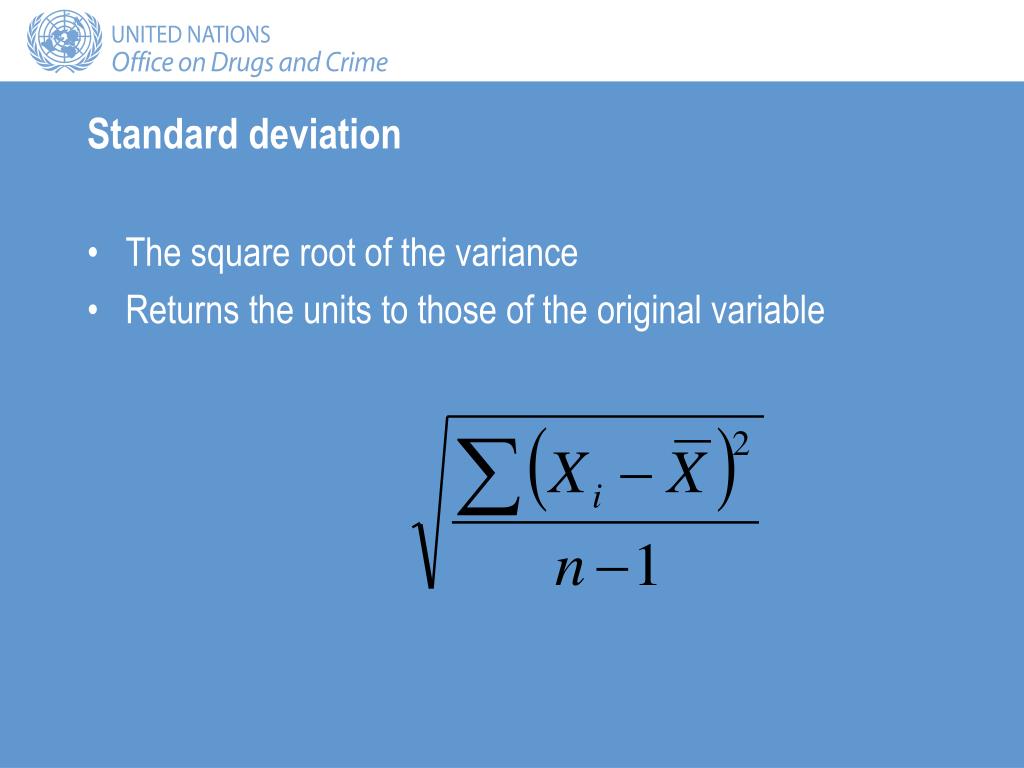 UNITED NATIONS
Office on Drugs and Crime

Standard deviation

• The square root of the variance
• Returns the units to those of the original variable

$\sqrt{\frac{\sum\left(X_i - \bar{X}\right)^2}{n-1}}$